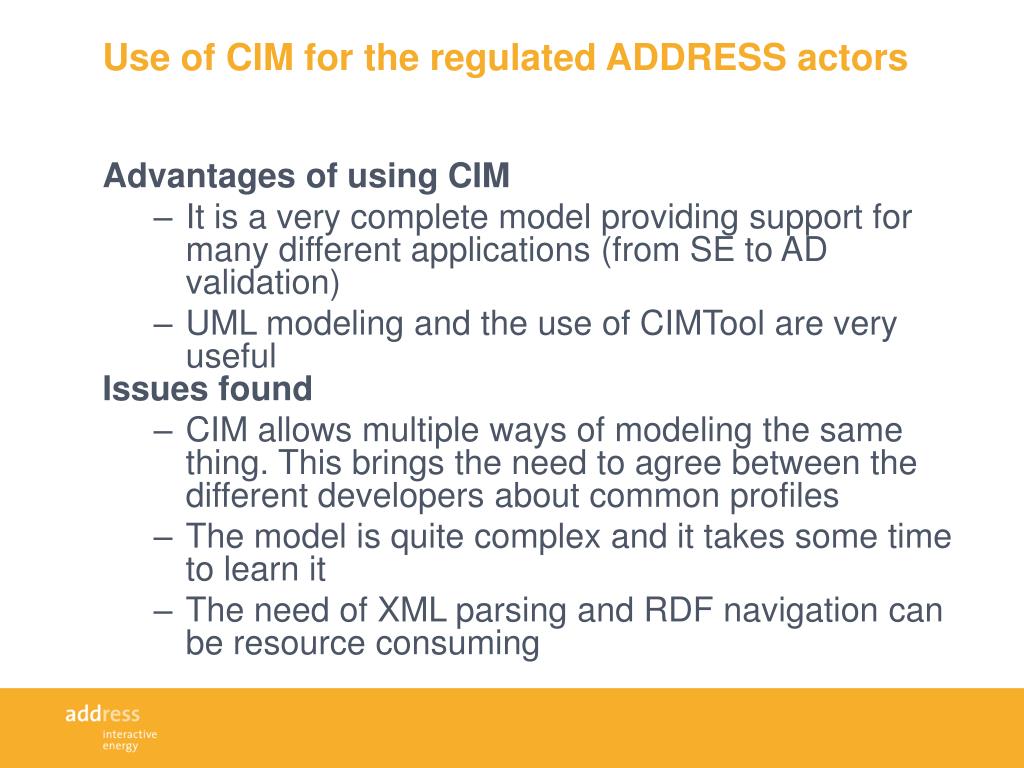 Use of CIM for the regulated ADDRESS actors

Advantages of using CIM

– It is a very complete model providing support for many different applications (from SE to AD validation)

– UML modeling and the use of CIMTool are very useful

Issues found

– CIM allows multiple ways of modeling the same thing. This brings the need to agree between the different developers about common profiles

– The model is quite complex and it takes some time to learn it

– The need of XML parsing and RDF navigation can be resource consuming

address
interactive
energy